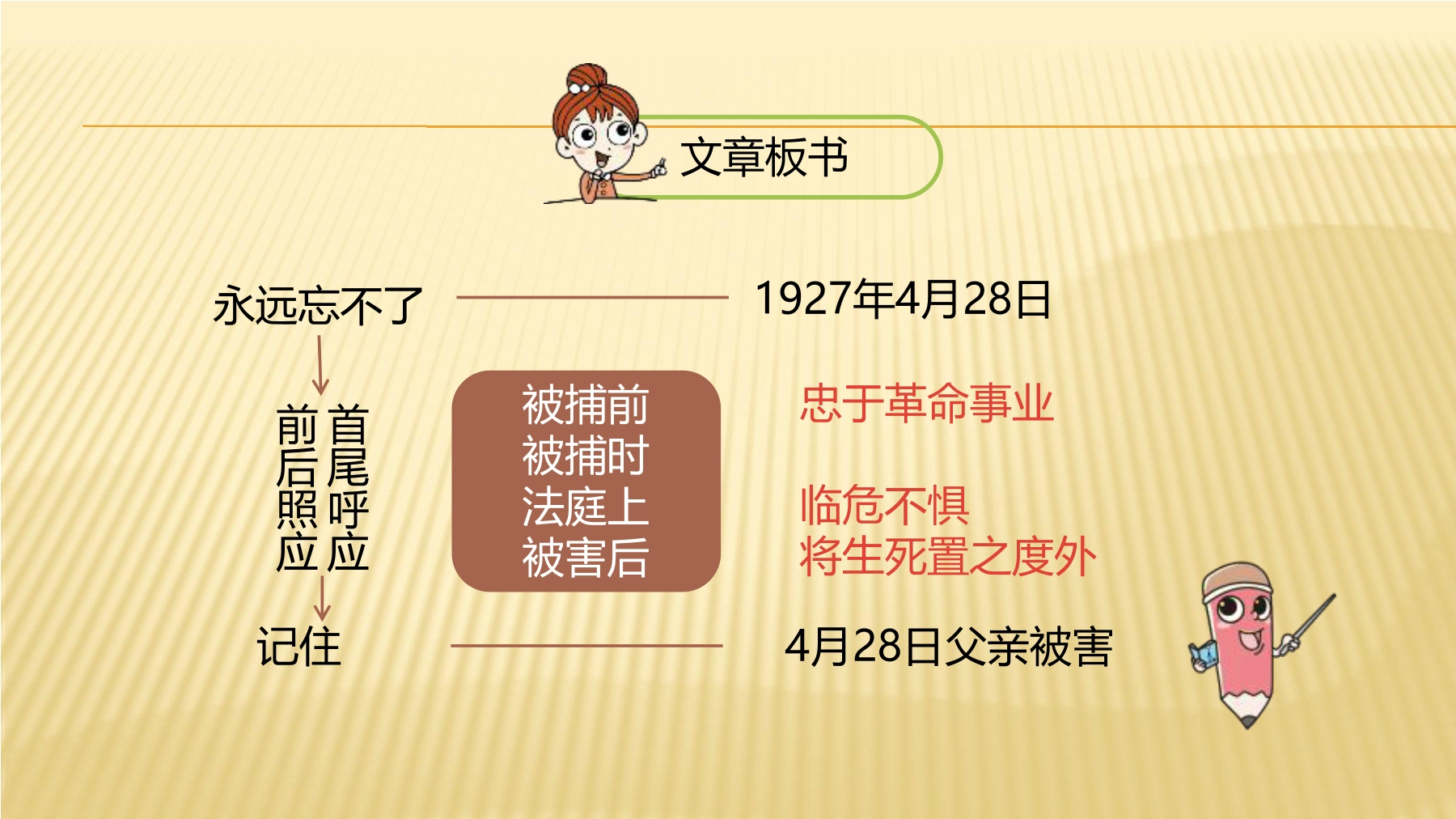 文章板书

永远忘不了 1927年4月28日

前后照应 首尾呼应

被捕前
被捕时
法庭上
被害后

忠于革命事业

临危不惧
将生死置之度外

记住 4月28日父亲被害